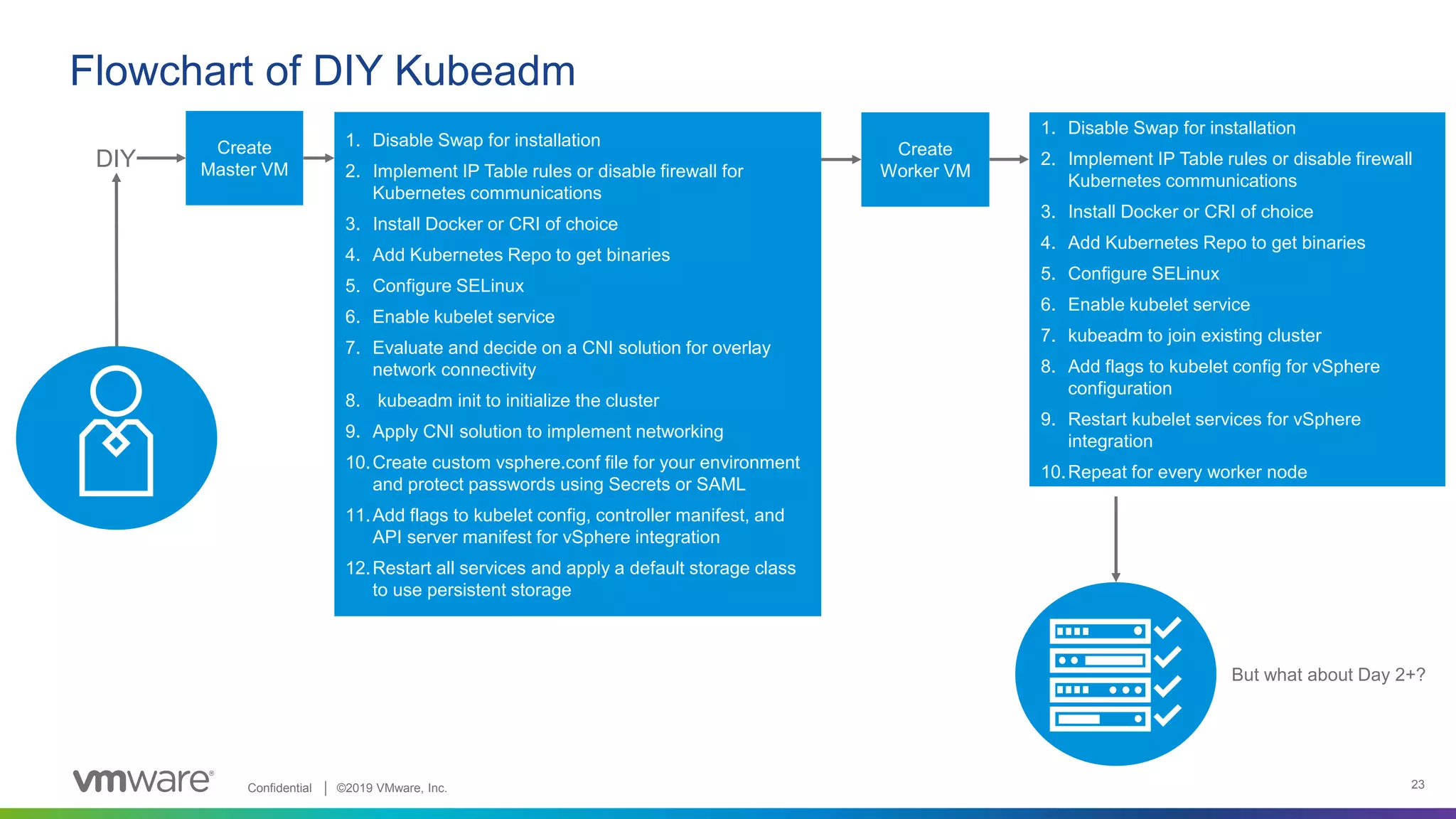 Flowchart of DIY Kubeadm

DIY

Create Master VM

1. Disable Swap for installation
2. Implement IP Table rules or disable firewall for Kubernetes communications
3. Install Docker or CRI of choice
4. Add Kubernetes Repo to get binaries
5. Configure SELinux
6. Enable kubelet service
7. Evaluate and decide on a CNI solution for overlay network connectivity
8. kubeadm init to initialize the cluster
9. Apply CNI solution to implement networking
10. Create custom vsphere.conf file for your environment and protect passwords using Secrets or SAML
11. Add flags to kubelet config, controller manifest, and API server manifest for vSphere integration
12. Restart all services and apply a default storage class to use persistent storage

Create Worker VM

1. Disable Swap for installation
2. Implement IP Table rules or disable firewall Kubernetes communications
3. Install Docker or CRI of choice
4. Add Kubernetes Repo to get binaries
5. Configure SELinux
6. Enable kubelet service
7. kubeadm to join existing cluster
8. Add flags to kubelet config for vSphere configuration
9. Restart kubelet services for vSphere integration
10. Repeat for every worker node

But what about Day 2+?

vmware® Confidential | ©2019 VMware, Inc.

23